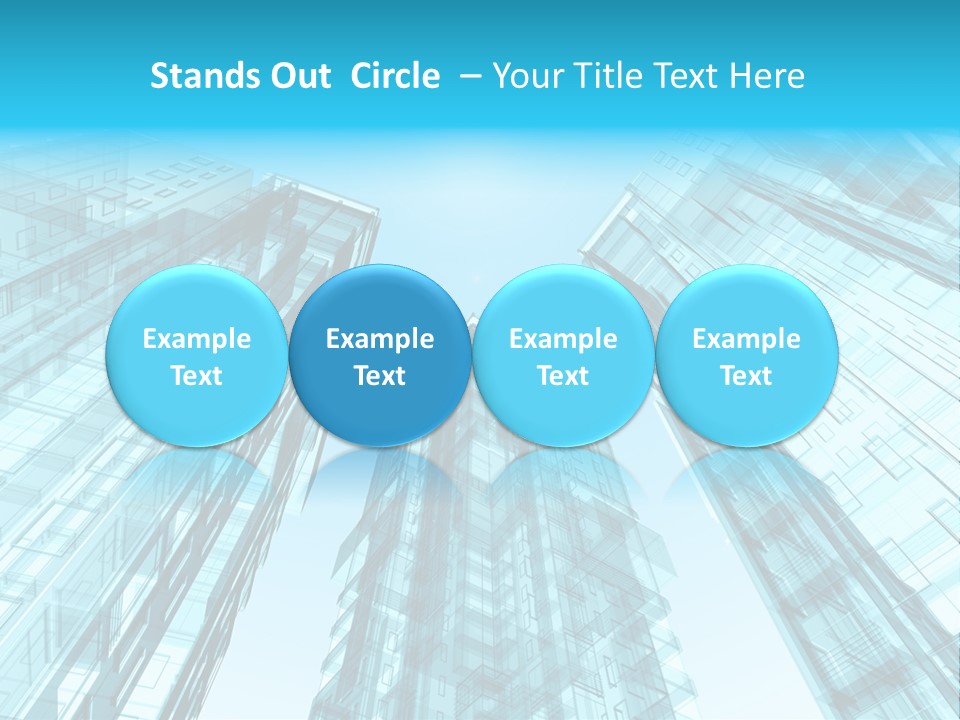 Stands Out Circle – Your Title Text Here

Example Text

Example Text

Example Text

Example Text